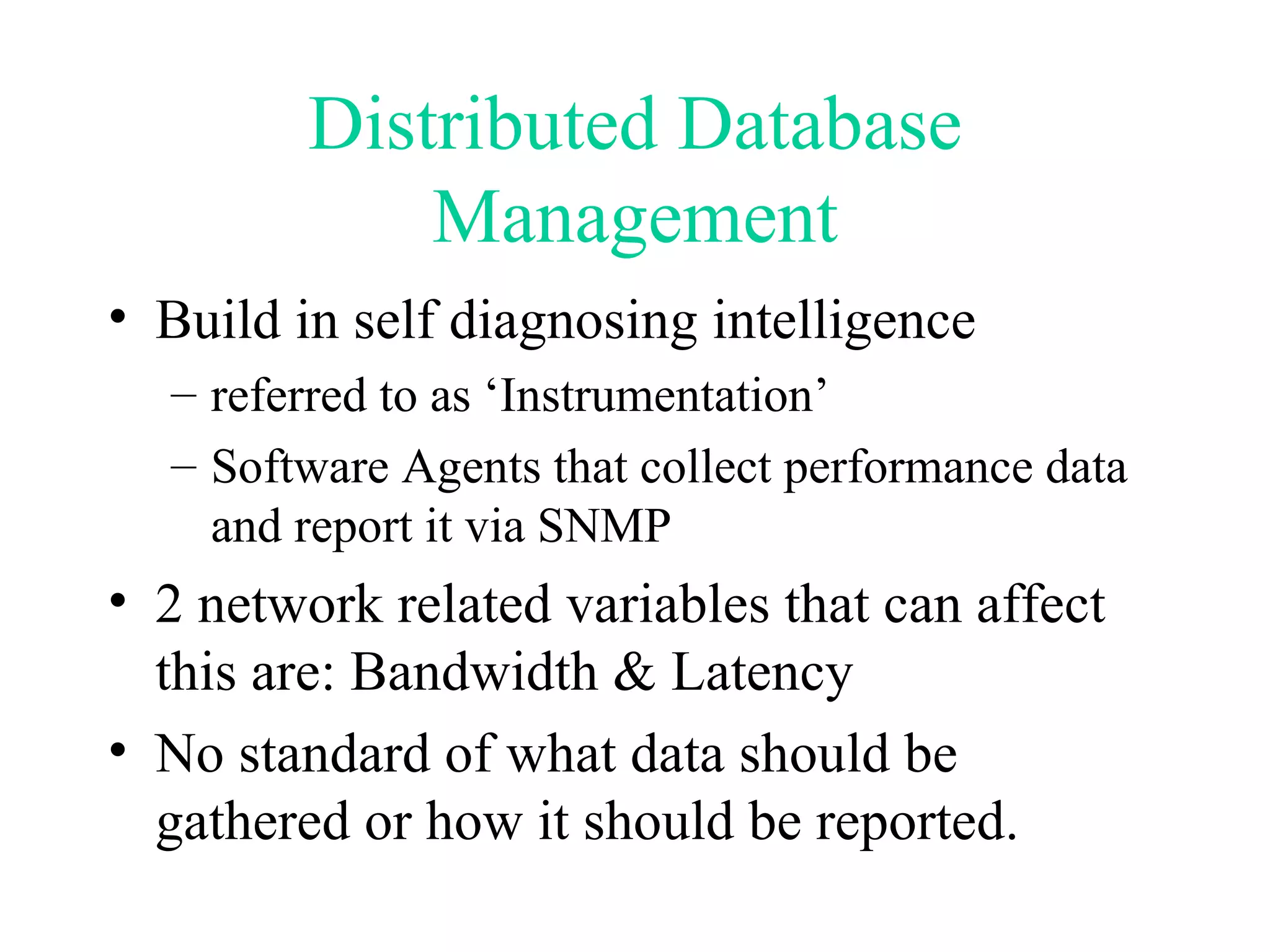 Distributed Database Management

• Build in self diagnosing intelligence
– referred to as ‘Instrumentation’
– Software Agents that collect performance data and report it via SNMP
• 2 network related variables that can affect this are: Bandwidth & Latency
• No standard of what data should be gathered or how it should be reported.